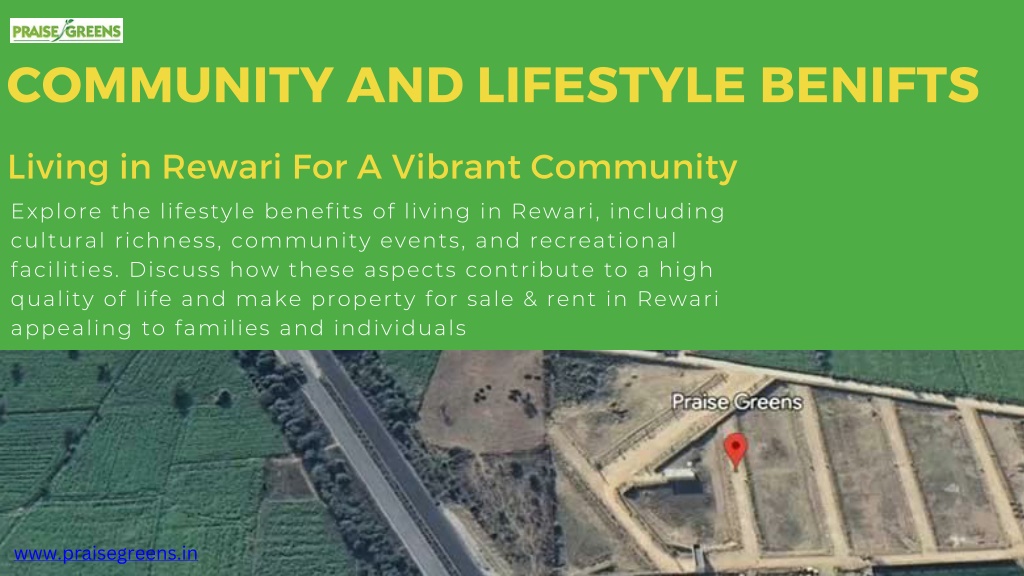 PRAISE GREENS

COMMUNITY AND LIFESTYLE BENIFTS

Living in Rewari For A Vibrant Community

Explore the lifestyle benefits of living in Rewari, including cultural richness, community events, and recreational facilities. Discuss how these aspects contribute to a high quality of life and make property for sale & rent in Rewari appealing to families and individuals

Praise Greens

www.praisegreens.in